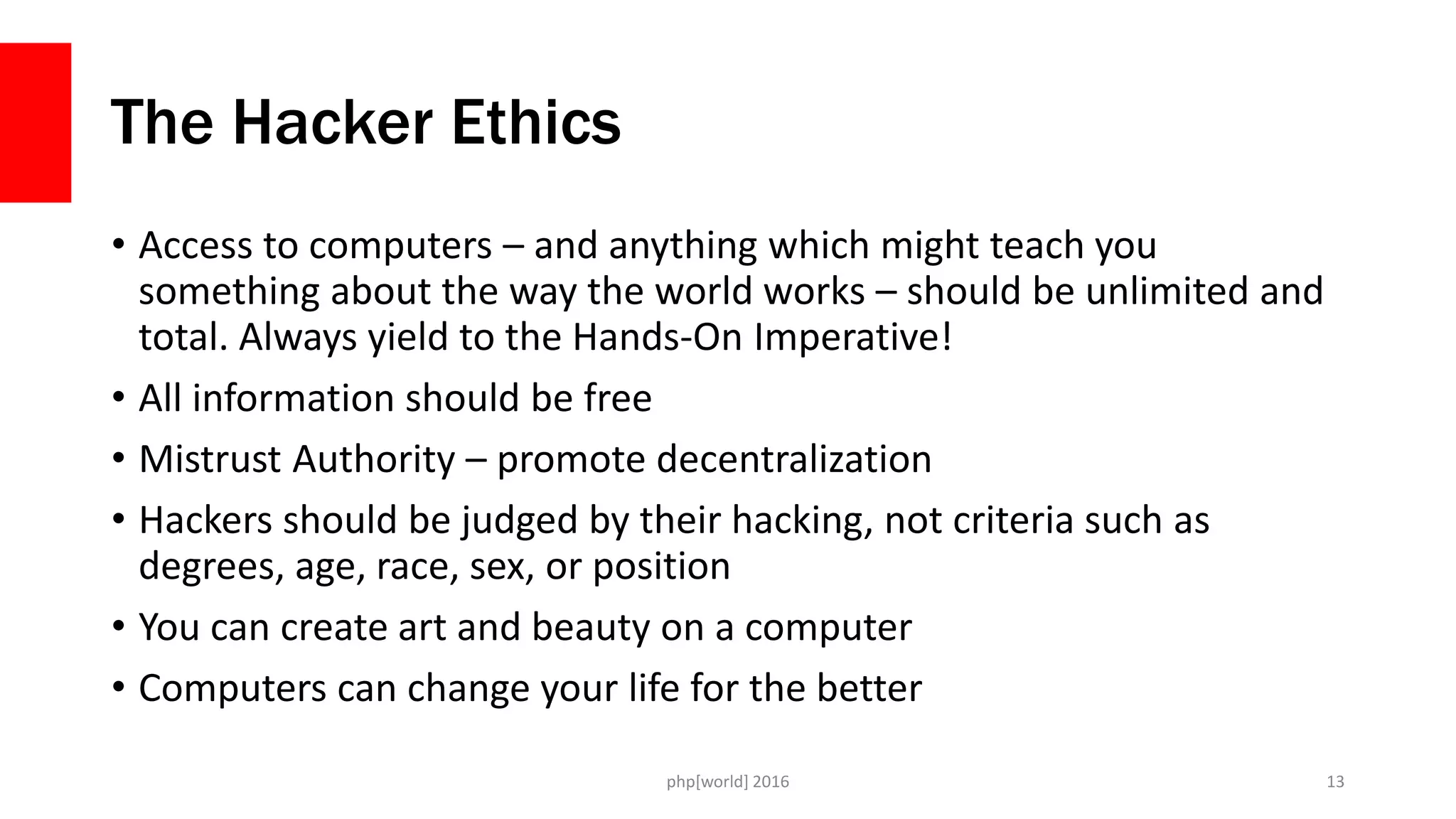 The Hacker Ethics

• Access to computers – and anything which might teach you something about the way the world works – should be unlimited and total. Always yield to the Hands-On Imperative!

• All information should be free

• Mistrust Authority – promote decentralization

• Hackers should be judged by their hacking, not criteria such as degrees, age, race, sex, or position

• You can create art and beauty on a computer

• Computers can change your life for the better

php[world] 2016

13